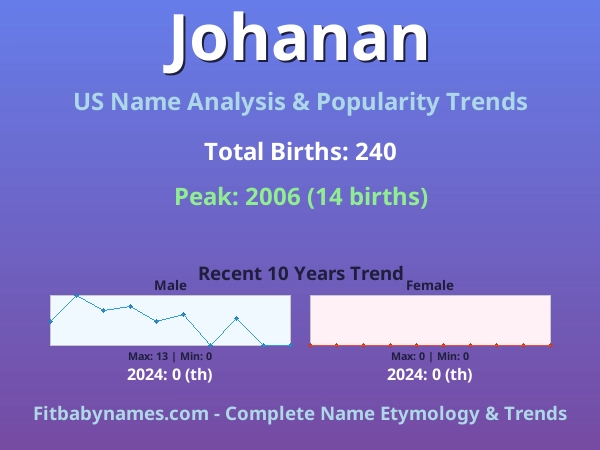 Johanan

US Name Analysis & Popularity Trends

Total Births: 240

Peak: 2006 (14 births)

Recent 10 Years Trend

Male

Max: 13 | Min: 0

2024: 0 (th)

Female

Max: 0 | Min: 0

2024: 0 (th)

Fitbabynames.com - Complete Name Etymology & Trends